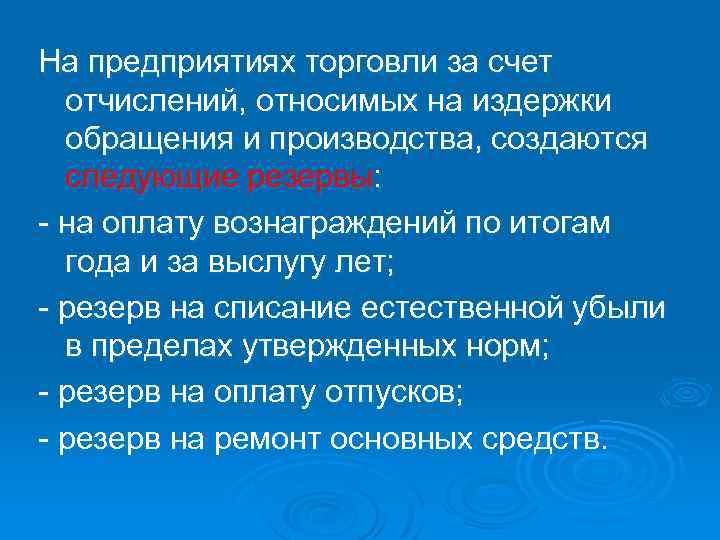 На предприятиях торговли за счет отчислений, относимых на издержки обращения и производства, создаются следующие резервы:

- на оплату вознаграждений по итогам года и за выслугу лет;

- резерв на списание естественной убыли в пределах утвержденных норм;

- резерв на оплату отпусков;

- резерв на ремонт основных средств.